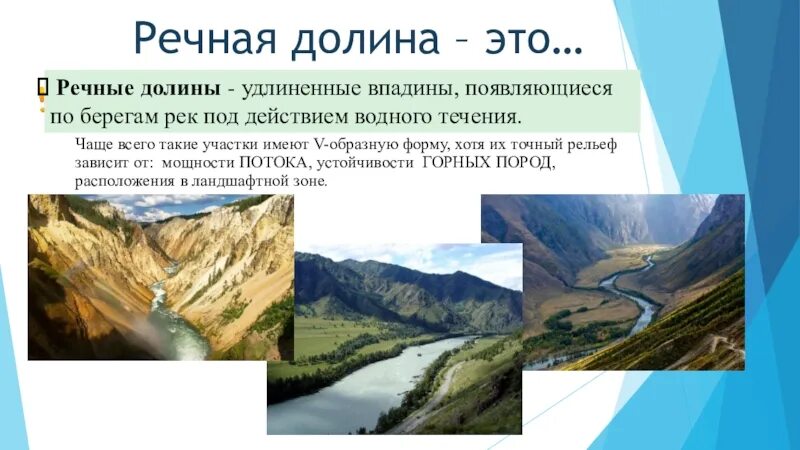 Речная долина – это…

Речные долины - удлиненные впадины, появляющиеся по берегам рек под действием водного течения.

Чаще всего такие участки имеют V-образную форму, хотя их точный рельеф зависит от: мощности ПОТОКА, устойчивости ГОРНЫХ ПОРОД, расположения в ландшафтной зоне.